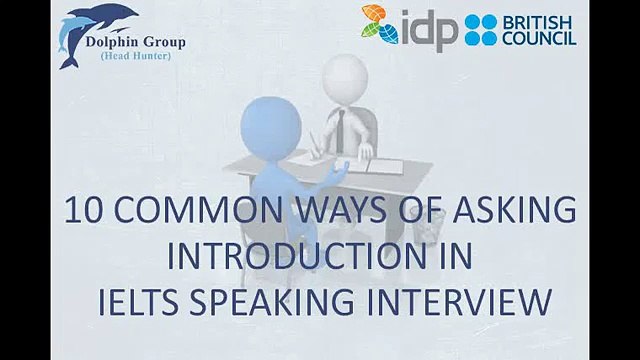 Dolphin Group
(Head Hunter)

idp

BRITISH COUNCIL

10 COMMON WAYS OF ASKING INTRODUCTION IN IELTS SPEAKING INTERVIEW